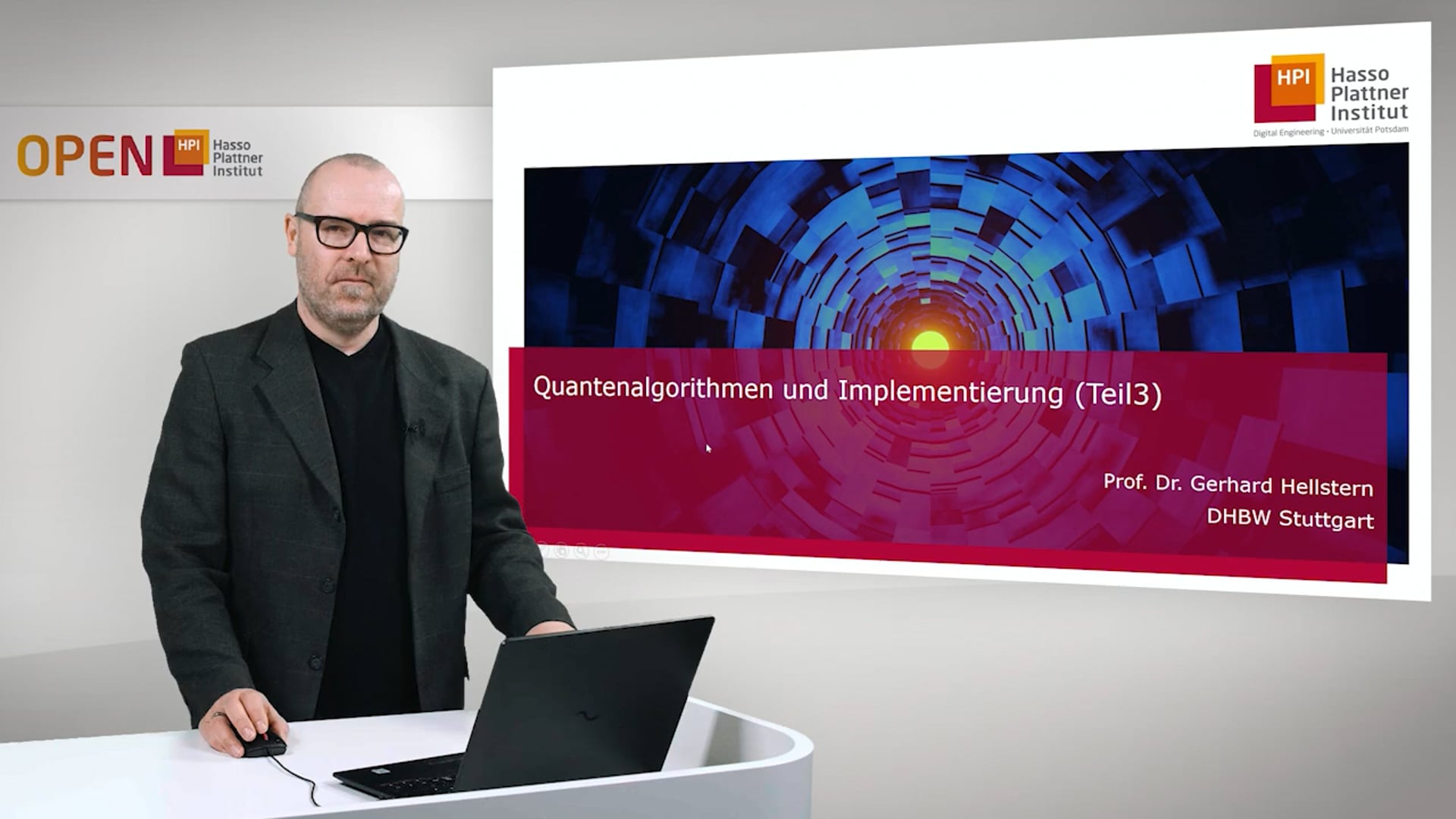 OPEN HPI Hasso Plattner Institut

HPI Hasso Plattner Institut
Digital Engineering • Universität Potsdam

Quantenalgorithmen und Implementierung (Teil3)

Prof. Dr. Gerhard Hellstern
DHBW Stuttgart